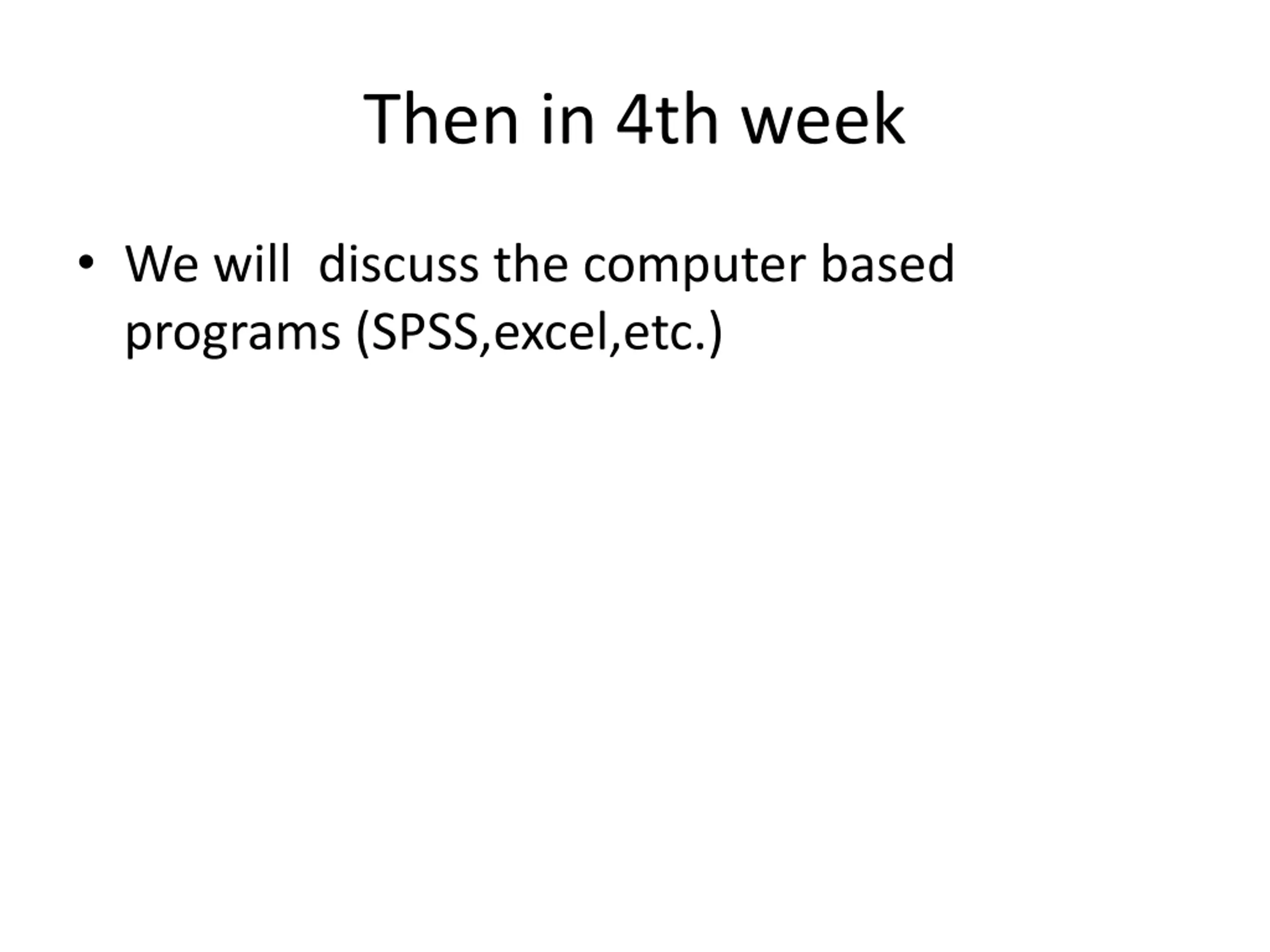 Then in 4th week

• We will discuss the computer based programs (SPSS,excel,etc.)